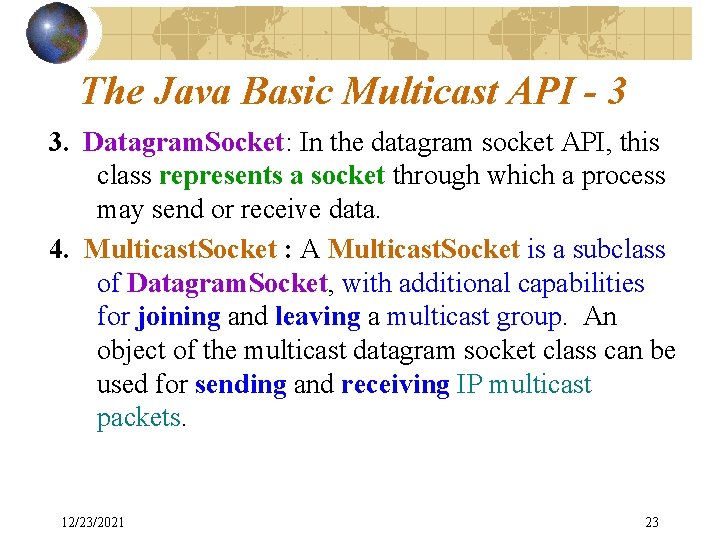 The Java Basic Multicast API - 3

3. DatagramSocket: In the datagram socket API, this class represents a socket through which a process may send or receive data.

4. MulticastSocket : A MulticastSocket is a subclass of DatagramSocket, with additional capabilities for joining and leaving a multicast group. An object of the multicast datagram socket class can be used for sending and receiving IP multicast packets.

12/23/2021

23